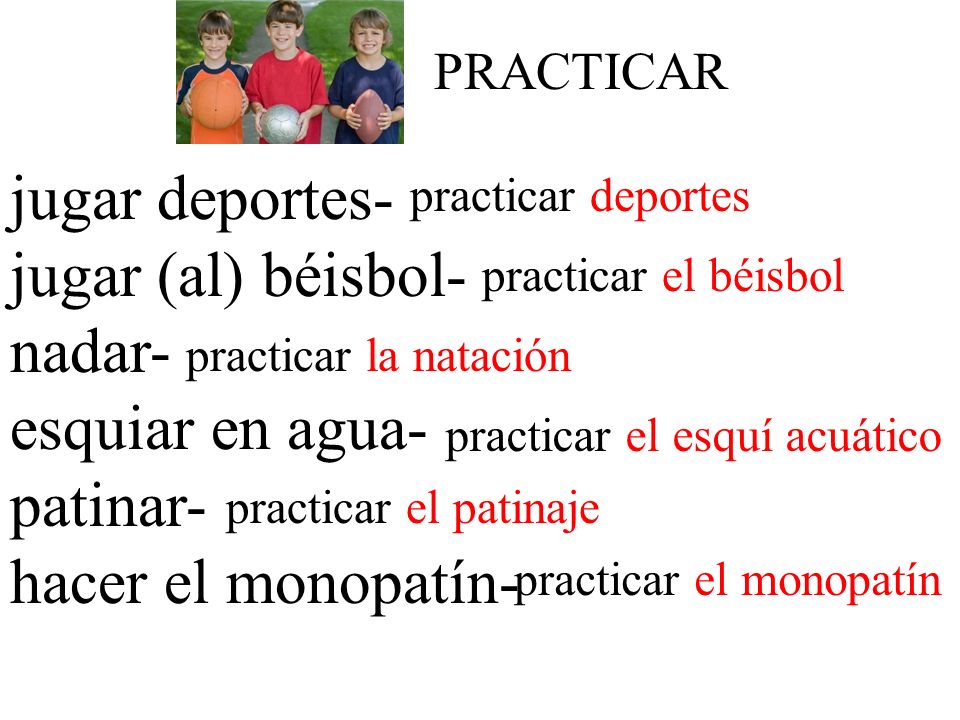 PRACTICAR

jugar deportes- practicar deportes
jugar (al) béisbol- practicar el béisbol
nadar- practicar la natación
esquiar en agua- practicar el esquí acuático
patinar- practicar el patinaje
hacer el monopatín-practicar el monopatín